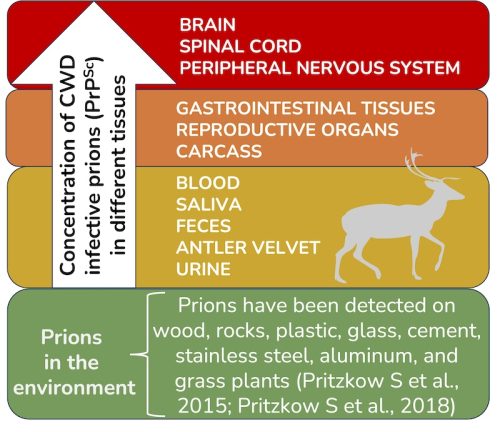 Concentration of CWD infective prions ($PrP^{Sc}$) in different tissues

BRAIN
SPINAL CORD
PERIPHERAL NERVOUS SYSTEM

GASTROINTESTINAL TISSUES
REPRODUCTIVE ORGANS
CARCASS

BLOOD
SALIVA
FECES
ANTLER VELVET
URINE

Prions in the environment

Prions have been detected on wood, rocks, plastic, glass, cement, stainless steel, aluminum, and grass plants (Pritzkow S et al., 2015; Pritzkow S et al., 2018)